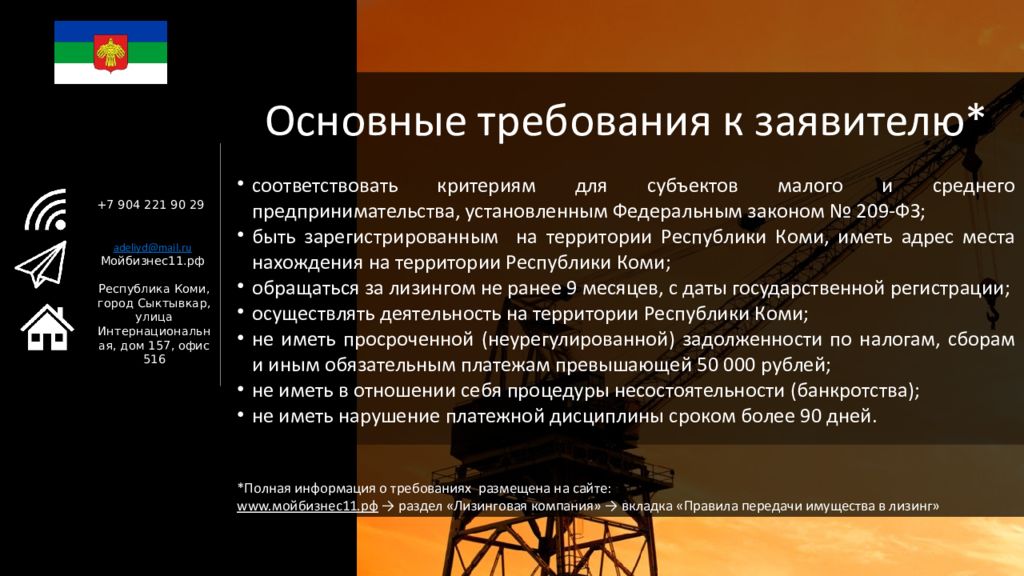 +7 904 221 90 29

adeliyd@mail.ru
Мойбизнес11.рф

Республика Коми, город Сыктывкар, улица Интернациональная, дом 157, офис 516

Основные требования к заявителю*

• соответствовать критериям для субъектов малого и среднего предпринимательства, установленным Федеральным законом № 209-ФЗ;
• быть зарегистрированным на территории Республики Коми, иметь адрес места нахождения на территории Республики Коми;
• обращаться за лизингом не ранее 9 месяцев, с даты государственной регистрации;
• осуществлять деятельность на территории Республики Коми;
• не иметь просроченной (неурегулированной) задолженности по налогам, сборам и иным обязательным платежам превышающей 50 000 рублей;
• не иметь в отношении себя процедуры несостоятельности (банкротства);
• не иметь нарушение платежной дисциплины сроком более 90 дней.

*Полная информация о требованиях размещена на сайте:
www.мойбизнес11.рф → раздел «Лизинговая компания» → вкладка «Правила передачи имущества в лизинг»